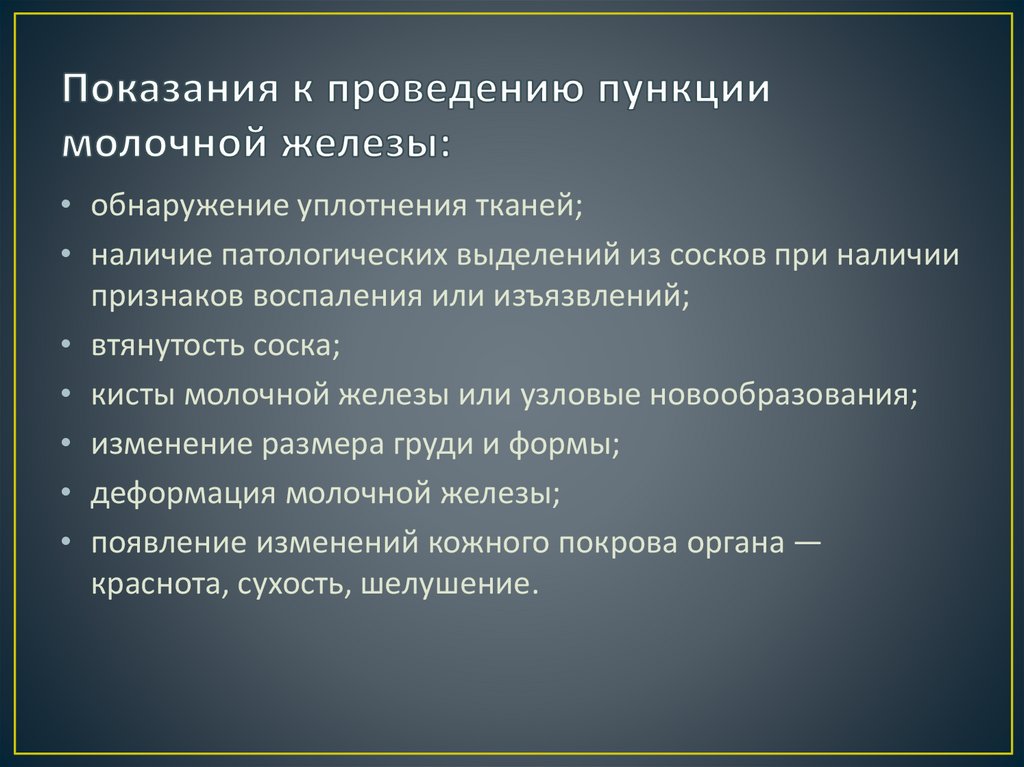 Показания к проведению пункции молочной железы:

• обнаружение уплотнения тканей;
• наличие патологических выделений из сосков при наличии признаков воспаления или изъязвлений;
• втянутость соска;
• кисты молочной железы или узловые новообразования;
• изменение размера груди и формы;
• деформация молочной железы;
• появление изменений кожного покрова органа — краснота, сухость, шелушение.